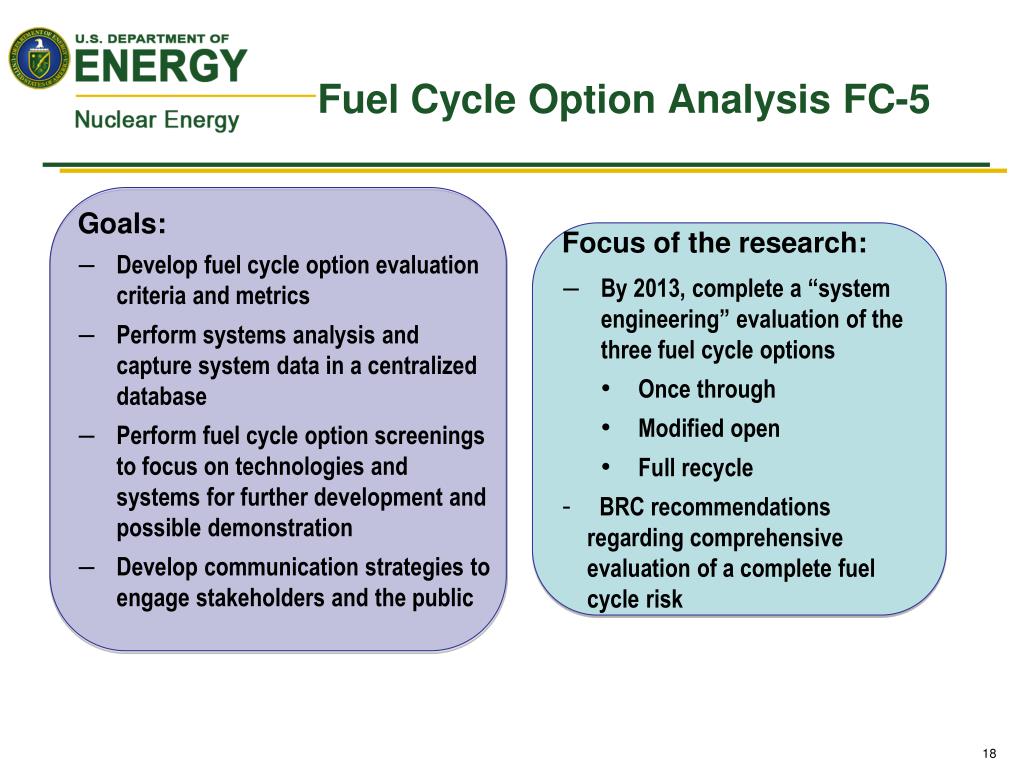 U.S. DEPARTMENT OF
ENERGY
Nuclear Energy

Fuel Cycle Option Analysis FC-5

Goals:
– Develop fuel cycle option evaluation criteria and metrics
– Perform systems analysis and capture system data in a centralized database
– Perform fuel cycle option screenings to focus on technologies and systems for further development and possible demonstration
– Develop communication strategies to engage stakeholders and the public

Focus of the research:
– By 2013, complete a “system engineering” evaluation of the three fuel cycle options
• Once through
• Modified open
• Full recycle
- BRC recommendations regarding comprehensive evaluation of a complete fuel cycle risk

18